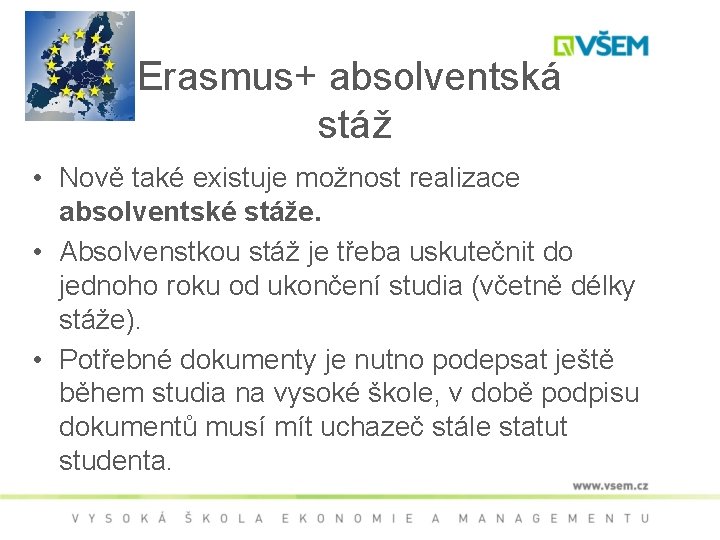 VŠEM

Erasmus+ absolventská stáž

• Nově také existuje možnost realizace **absolventské stáže.**
• Absolvenstkou stáž je třeba uskutečnit do jednoho roku od ukončení studia (včetně délky stáže).
• Potřebné dokumenty je nutno podepsat ještě během studia na vysoké škole, v době podpisu dokumentů musí mít uchazeč stále statut studenta.

www.vsem.cz

VYSOKÁ ŠKOLA EKONOMIE A MANAGEMENTU